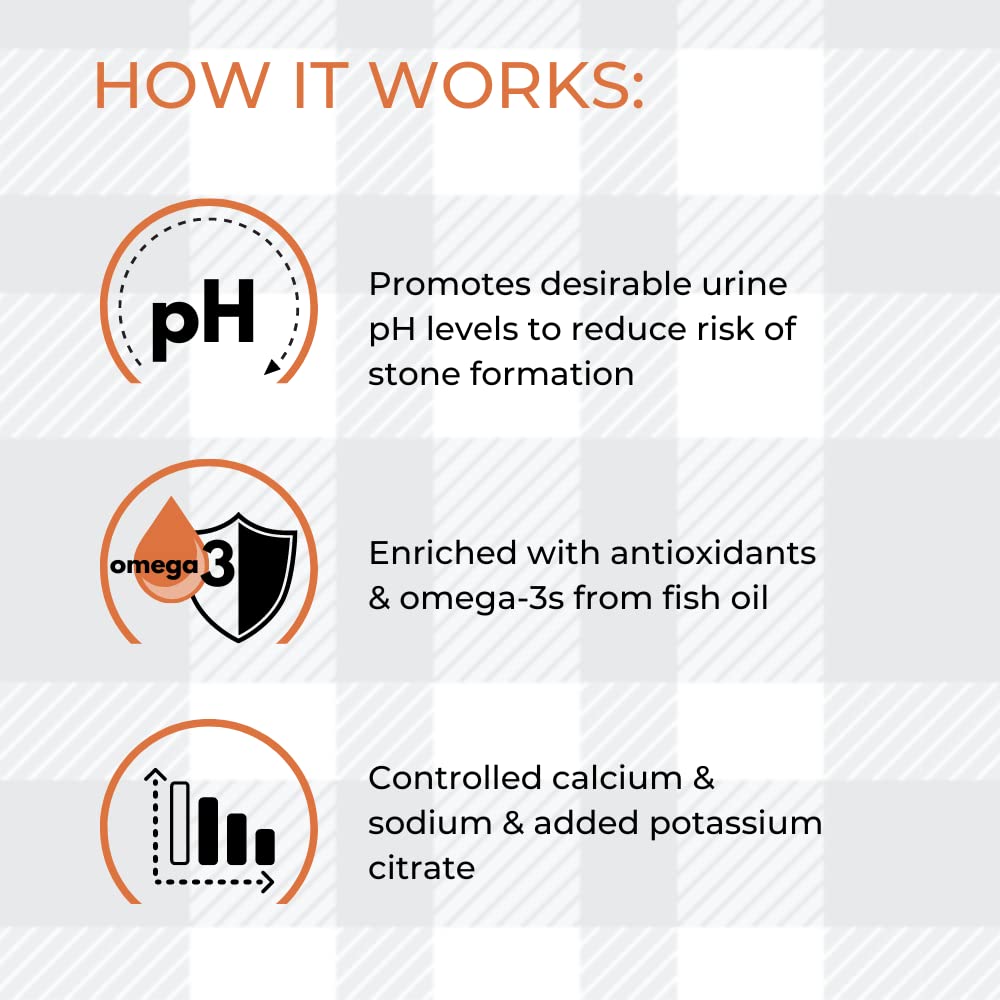 HOW IT WORKS:

pH

Promotes desirable urine pH levels to reduce risk of stone formation

omega 3

Enriched with antioxidants & omega-3s from fish oil

Controlled calcium & sodium & added potassium citrate